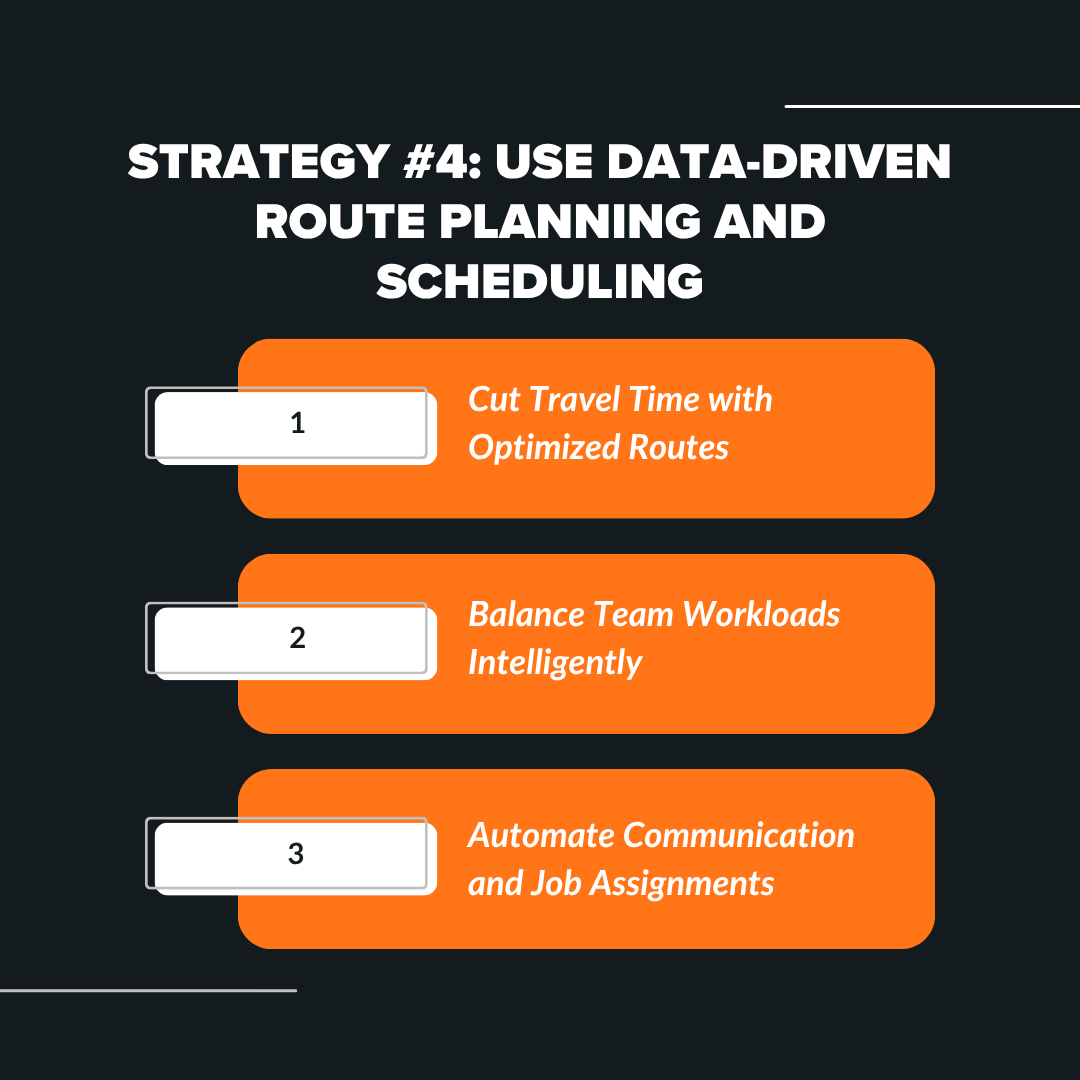 STRATEGY #4: USE DATA-DRIVEN ROUTE PLANNING AND SCHEDULING

1

Cut Travel Time with Optimized Routes

2

Balance Team Workloads Intelligently

3

Automate Communication and Job Assignments